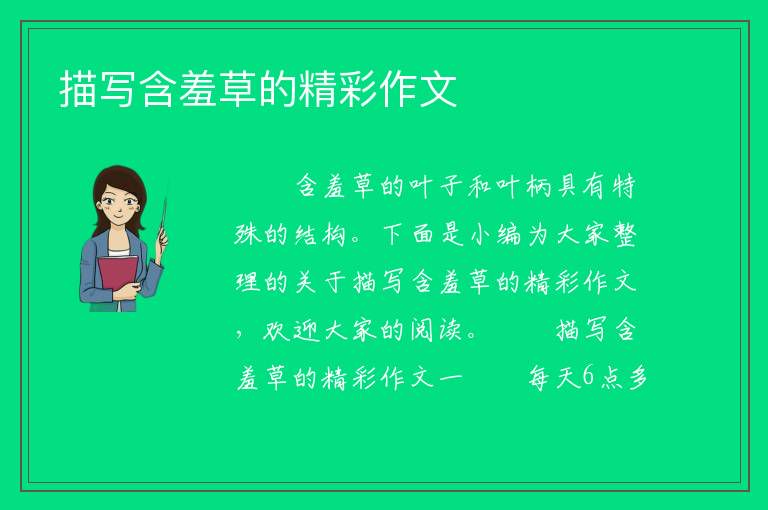 描写含羞草的精彩作文

含羞草的叶子和叶柄具有特殊的结构。下面是小编为大家整理的关于描写含羞草的精彩作文，欢迎大家的阅读。　　描写含羞草的精彩作文一　　每天6点多